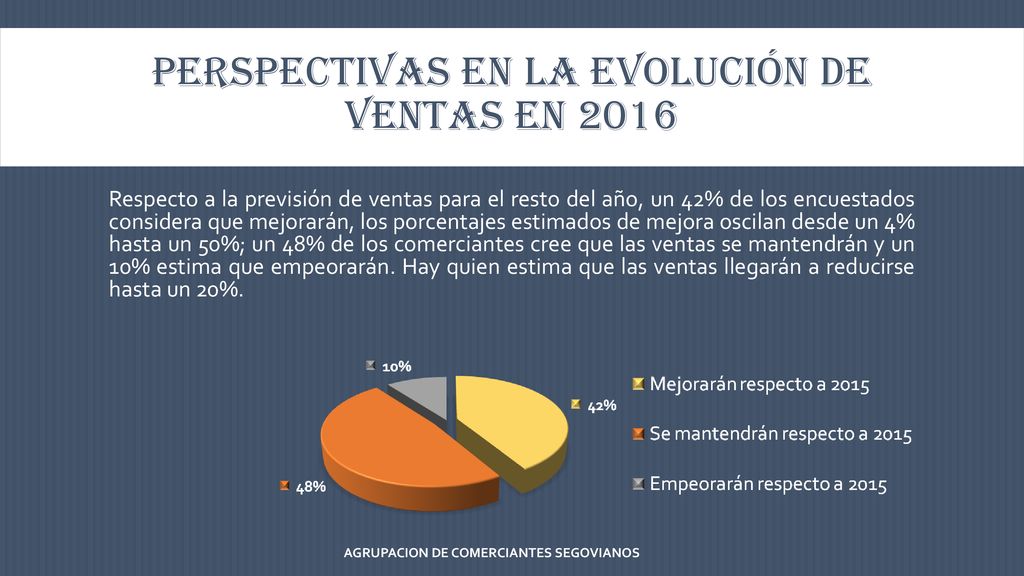 PERSPECTIVAS EN LA EVOLUCIÓN DE VENTAS EN 2016

Respecto a la previsión de ventas para el resto del año, un 42% de los encuestados considera que mejorarán, los porcentajes estimados de mejora oscilan desde un 4% hasta un 50%; un 48% de los comerciantes cree que las ventas se mantendrán y un 10% estima que empeorarán. Hay quien estima que las ventas llegarán a reducirse hasta un 20%.

10%
42%
48%

Mejorarán respecto a 2015
Se mantendrán respecto a 2015
Empeorarán respecto a 2015

AGRUPACION DE COMERCIANTES SEGOVIANOS